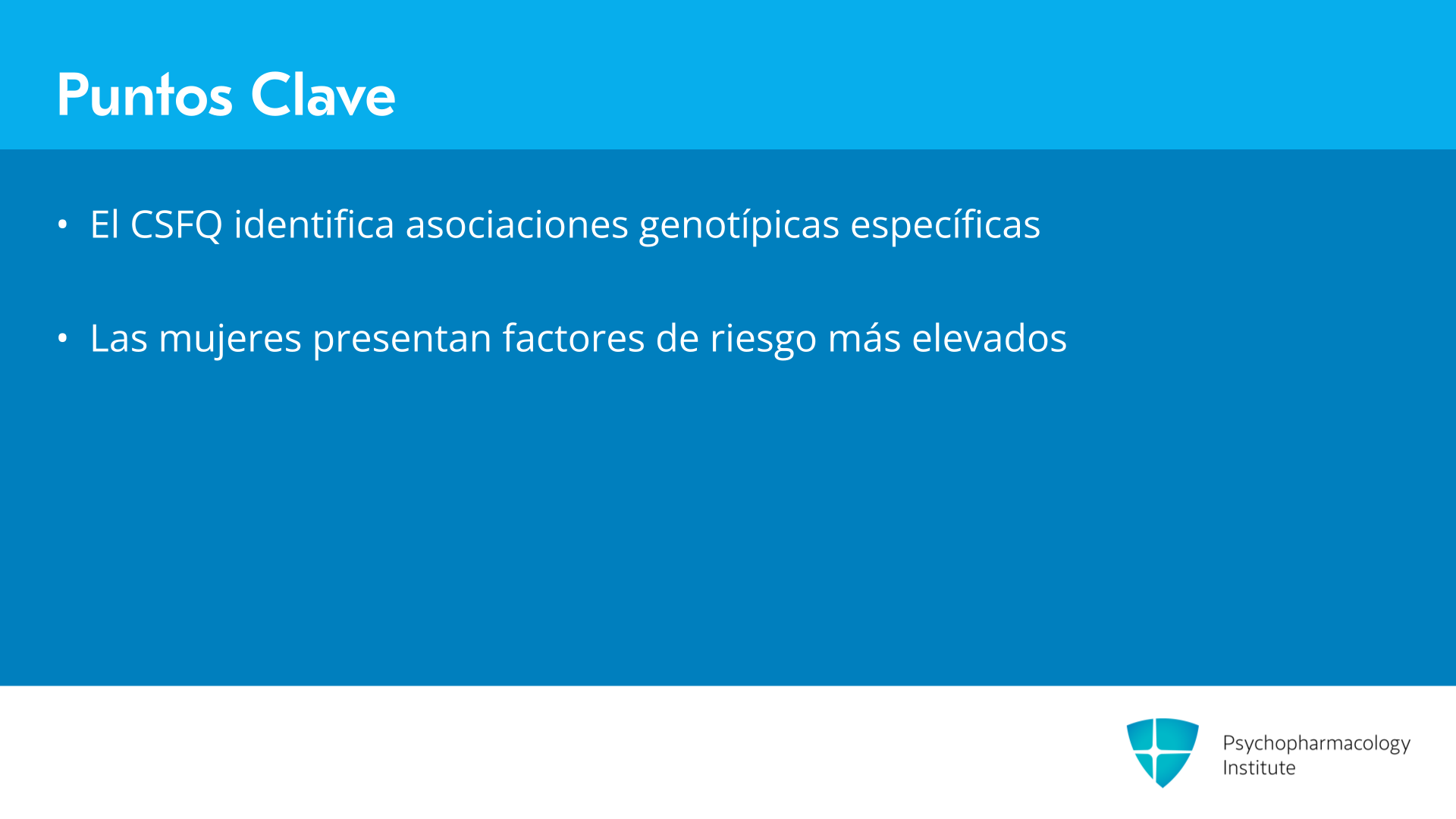 Puntos Clave

• El CSFQ identifica asociaciones genotípicas específicas

• Las mujeres presentan factores de riesgo más elevados

Psychopharmacology Institute